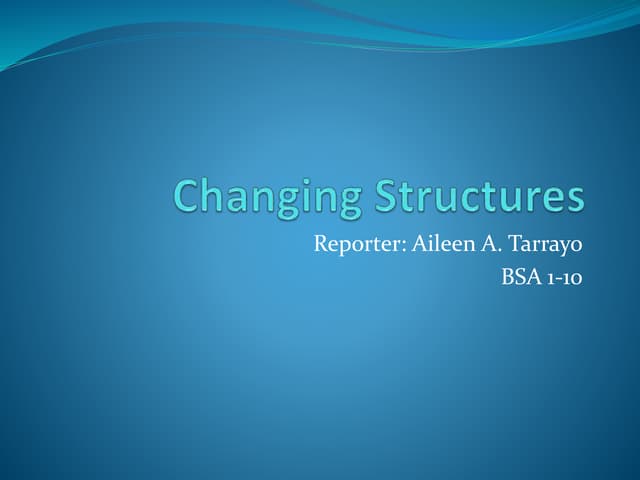 Changing Structures

Reporter: Aileen A. Tarrayo
BSA 1-10